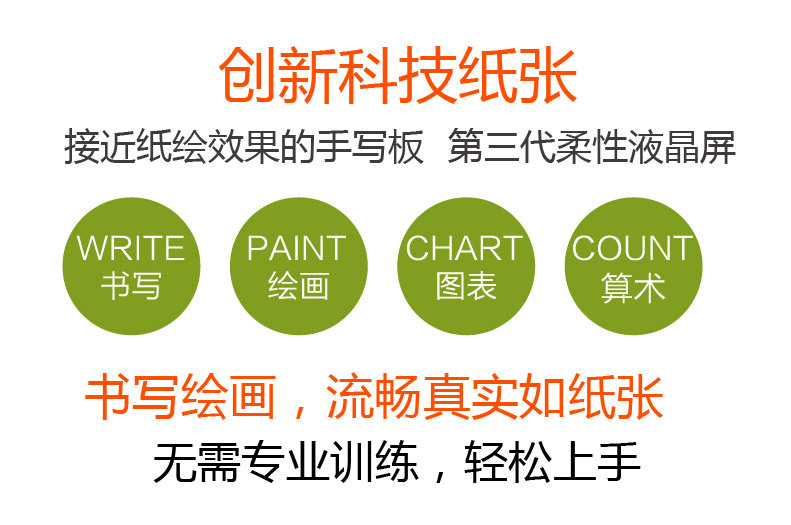 创新科技纸张

接近纸绘效果的手写板　第三代柔性液晶屏

WRITE
书写

PAINT
绘画

CHART
图表

COUNT
算术

书写绘画，流畅真实如纸张

无需专业训练，轻松上手